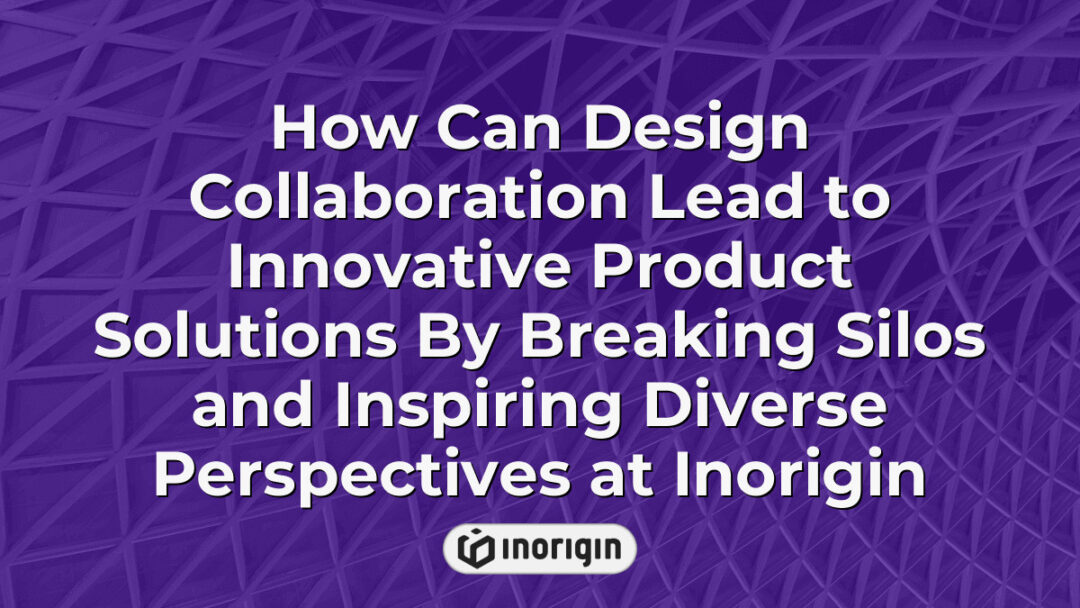 How Can Design Collaboration Lead to Innovative Product Solutions By Breaking Silos and Inspiring Diverse Perspectives at Inorigin

inorigin